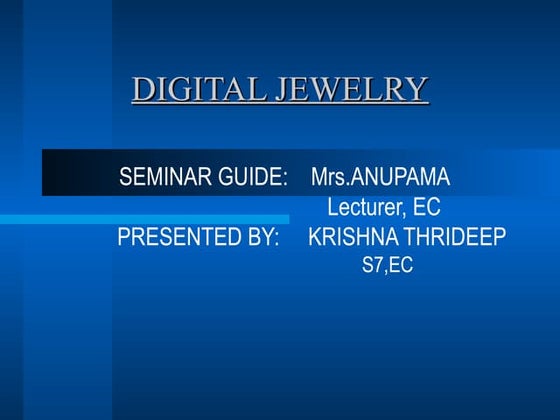 DIGITAL JEWELRY

SEMINAR GUIDE: Mrs.ANUPAMA
Lecturer, EC
PRESENTED BY: KRISHNA THRIDEEP
S7,EC